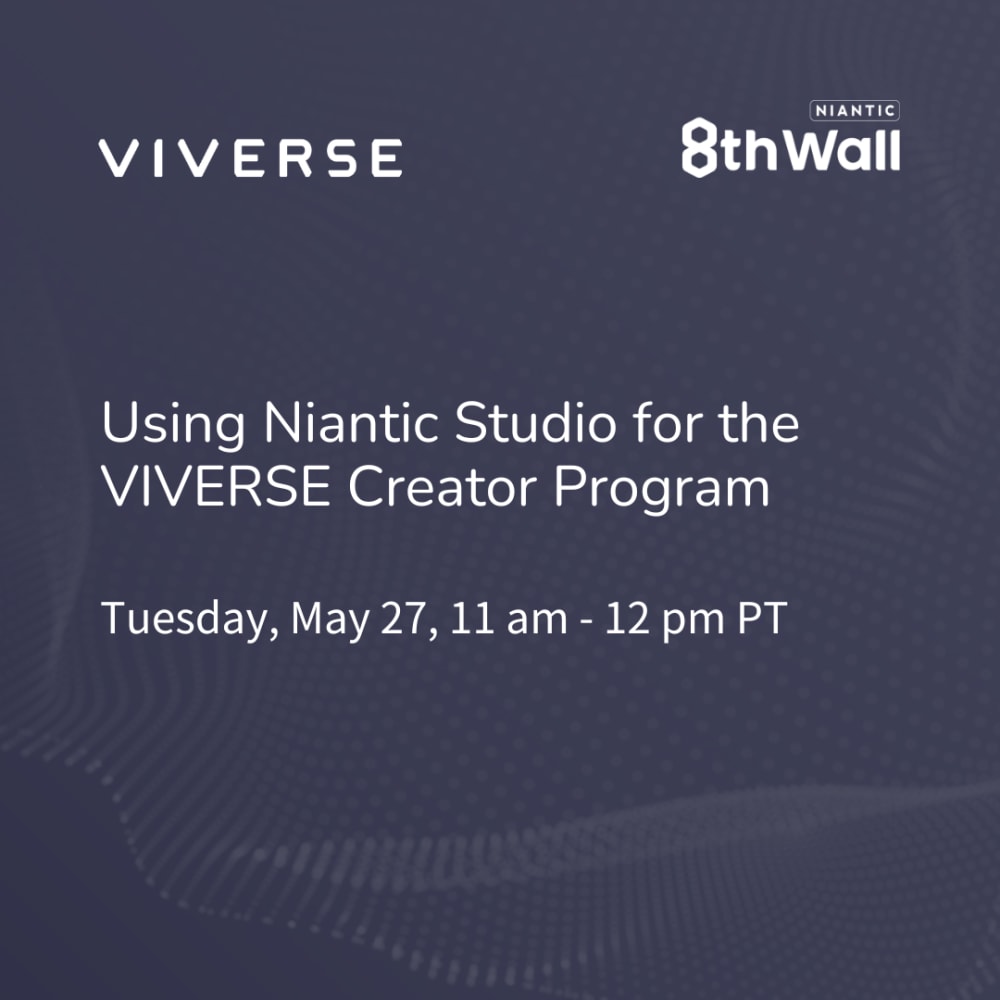 VIVERSE

NIANTIC
8thWall

Using Niantic Studio for the VIVERSE Creator Program

Tuesday, May 27, 11 am - 12 pm PT